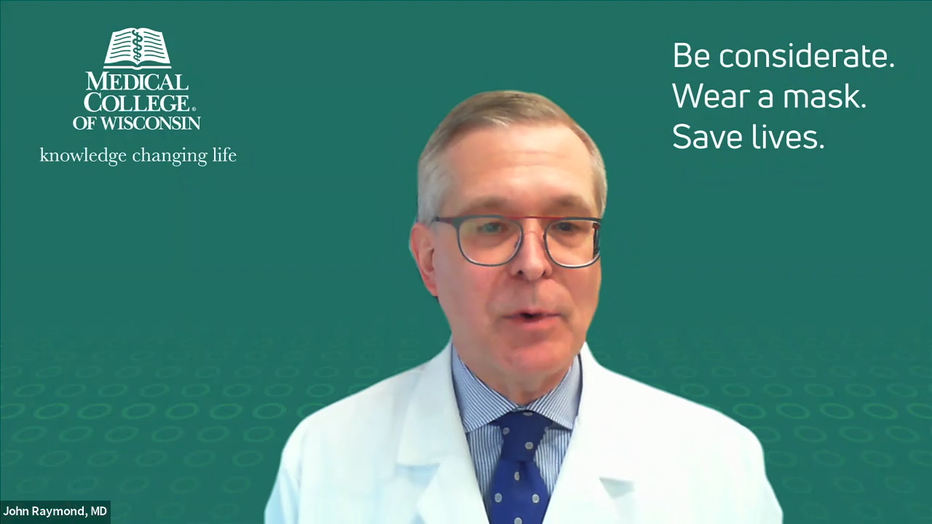 MEDICAL COLLEGE® OF WISCONSIN
knowledge changing life

Be considerate.
Wear a mask.
Save lives.

John Raymond, MD